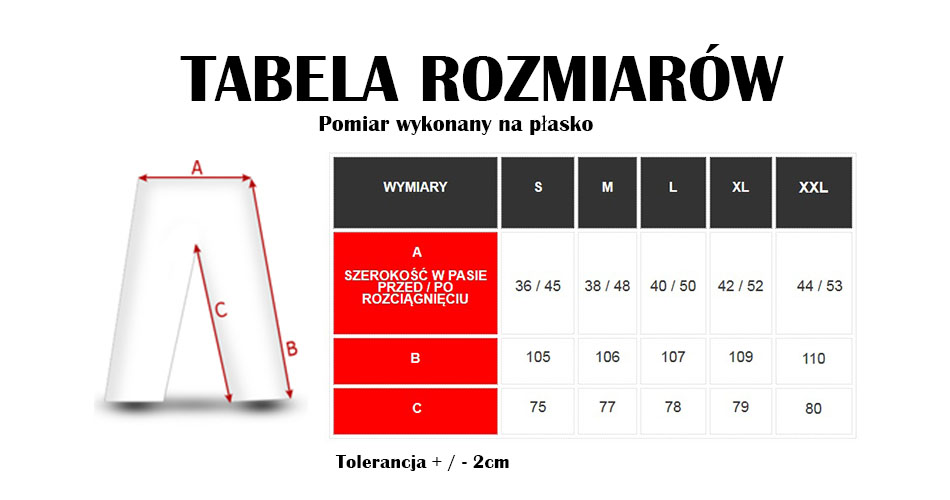 TABELA ROZMIARÓW

Pomiar wykonany na płasko

A

C

B

| WYMIARY | S | M | L | XL | XXL |
|---|---|---|---|---|---|
| A SZEROKOŚĆ W PASIE PRZED / PO ROZCIĄGNIĘCIU | 36 / 45 | 38 / 48 | 40 / 50 | 42 / 52 | 44 / 53 |
| B | 105 | 106 | 107 | 109 | 110 |
| C | 75 | 77 | 78 | 79 | 80 |

Tolerancja + / - 2cm